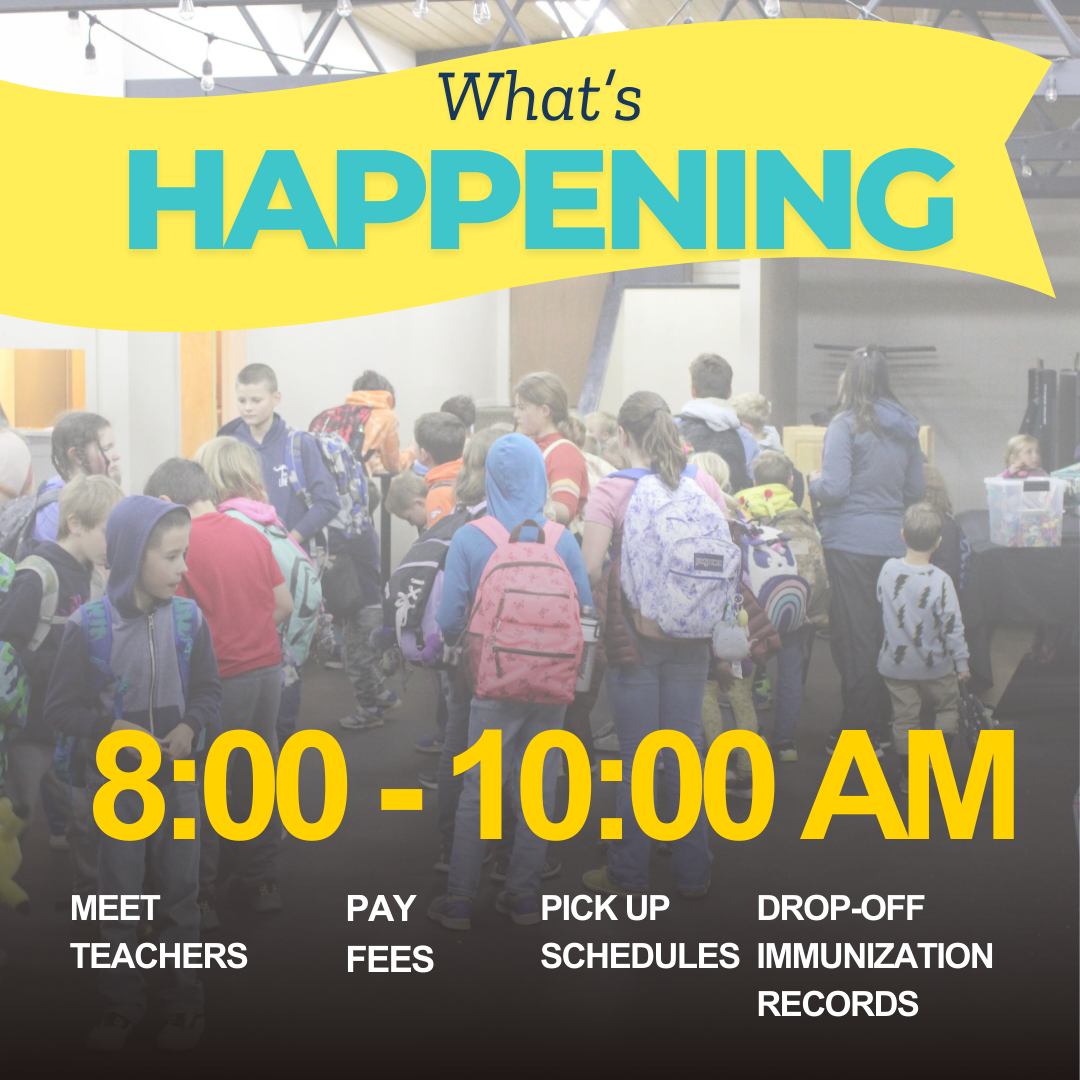 What's
HAPPENING

8:00 - 10:00 AM

MEET TEACHERS

PAY FEES

PICK UP SCHEDULES

DROP-OFF IMMUNIZATION RECORDS